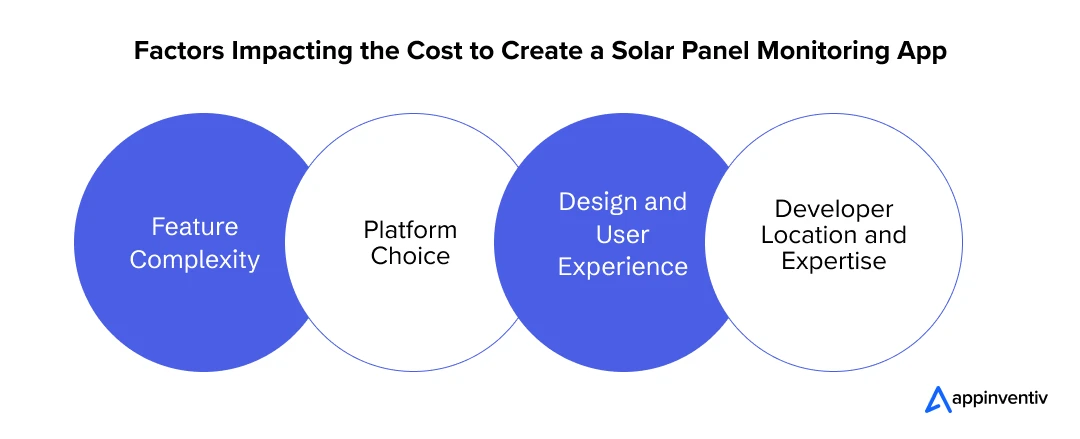 Factors Impacting the Cost to Create a Solar Panel Monitoring App

Feature Complexity

Platform Choice

Design and User Experience

Developer Location and Expertise

appinventiv